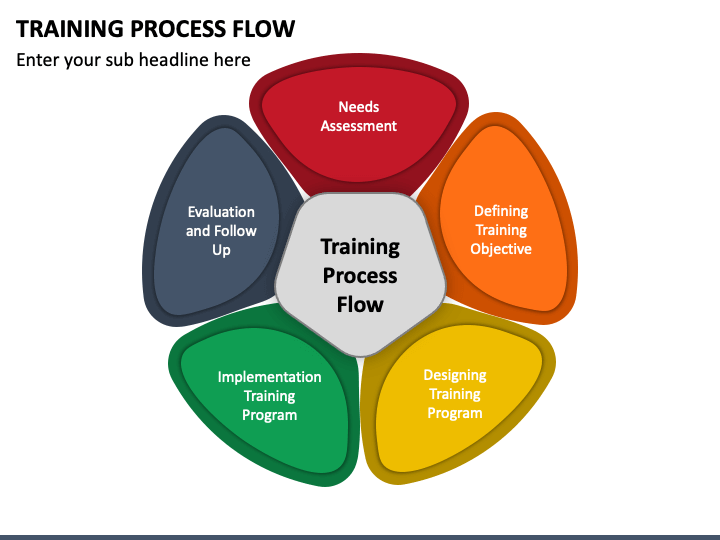 TRAINING PROCESS FLOW

Enter your sub headline here

Training Process Flow

Needs Assessment

Defining Training Objective

Designing Training Program

Implementation Training Program

Evaluation and Follow Up